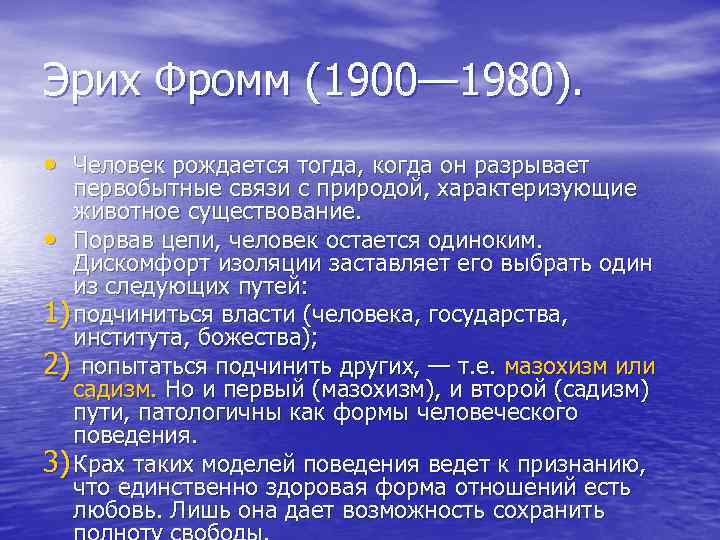 Эрих Фромм (1900—1980).

• Человек рождается тогда, когда он разрывает первобытные связи с природой, характеризующие животное существование.

• Порвав цепи, человек остается одиноким. Дискомфорт изоляции заставляет его выбрать один из следующих путей:

1) подчиниться власти (человека, государства, института, божества);

2) попытаться подчинить других, — т.е. мазохизм или садизм. Но и первый (мазохизм), и второй (садизм) пути, патологичны как формы человеческого поведения.

3) Крах таких моделей поведения ведет к признанию, что единственно здоровая форма отношений есть любовь. Лишь она дает возможность сохранить полноту свободы.